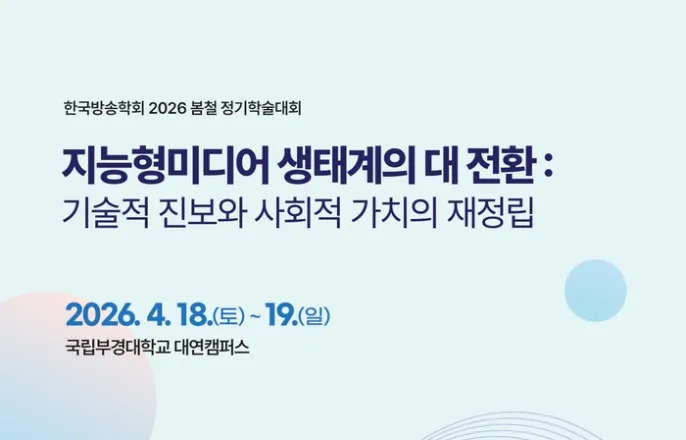 한국방송학회 2026 봄철 정기학술대회

지능형미디어 생태계의 대 전환 :
기술적 진보와 사회적 가치의 재정립

2026. 4. 18.(토) ~ 19.(일)

국립부경대학교 대연캠퍼스